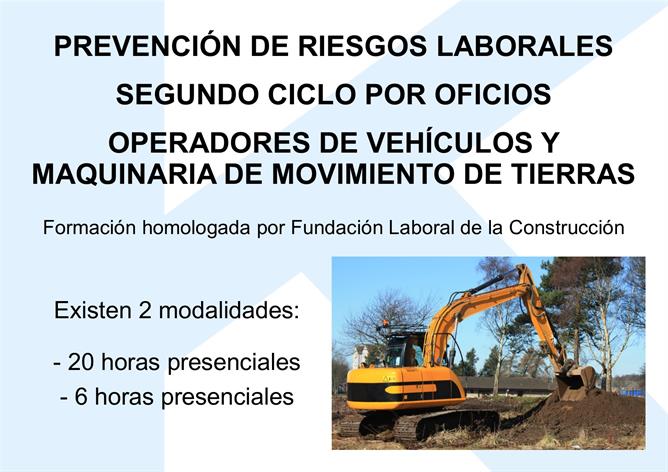 PREVENCIÓN DE RIESGOS LABORALES

SEGUNDO CICLO POR OFICIOS

OPERADORES DE VEHÍCULOS Y MAQUINARIA DE MOVIMIENTO DE TIERRAS

Formación homologada por Fundación Laboral de la Construcción

Existen 2 modalidades:

- 20 horas presenciales
- 6 horas presenciales